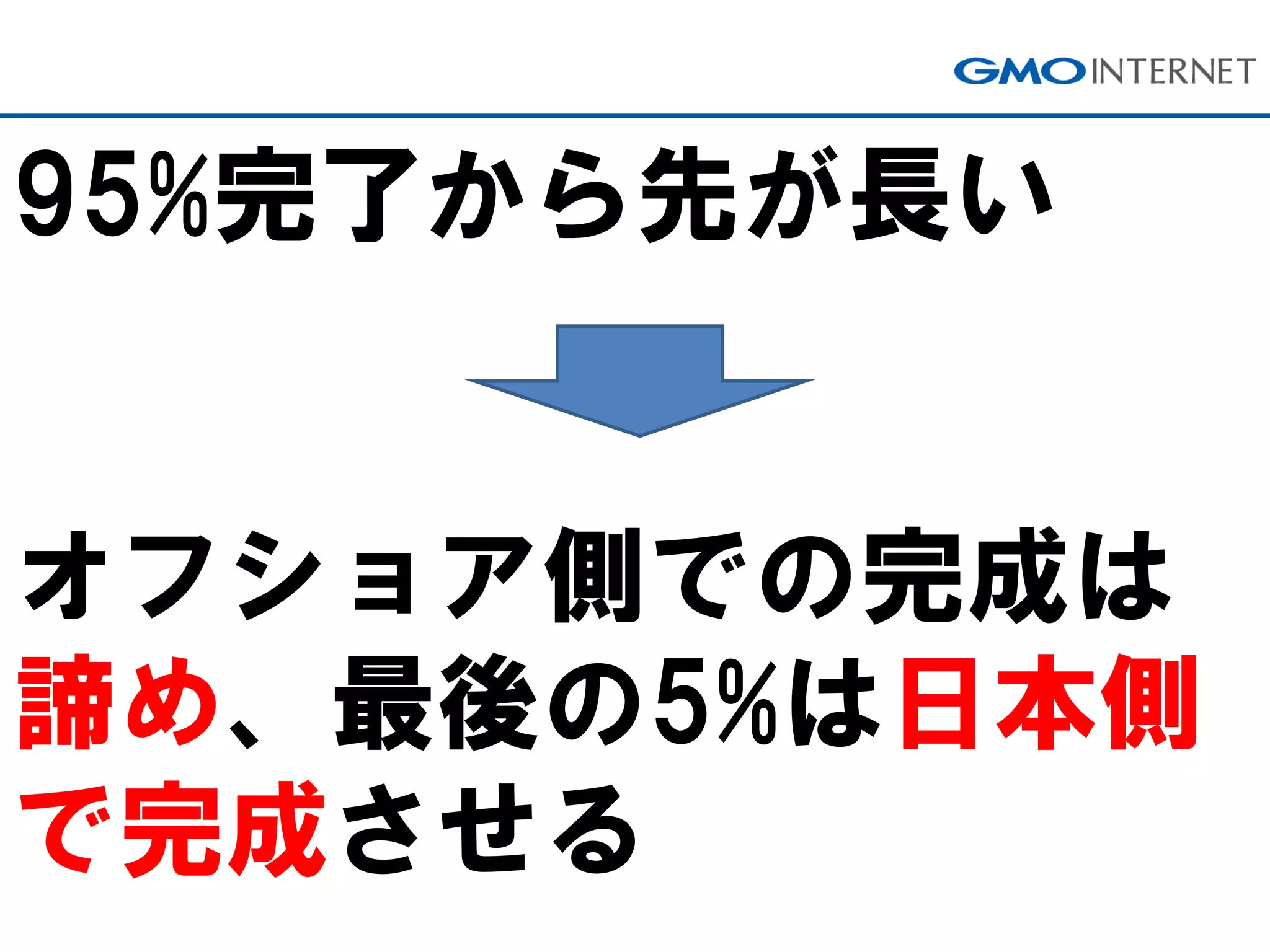 GMO INTERNET

95%完了から先が長い

オフショア側での完成は諦め、最後の5%は日本側で完成させる